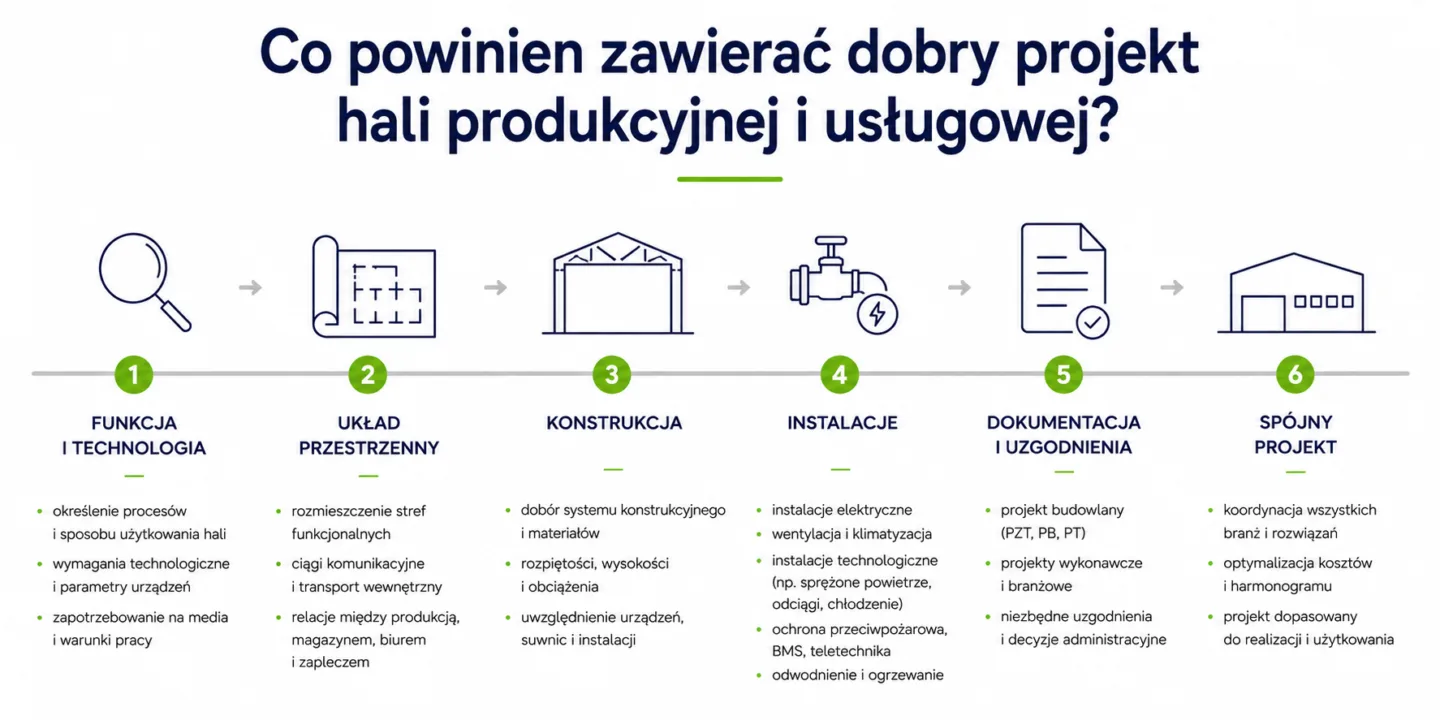 Co powinien zawierać dobry projekt hali produkcyjnej i usługowej?

1

FUNKCJA I TECHNOLOGIA

- określenie procesów i sposobu użytkowania hali
- wymagania technologiczne i parametry urządzeń
- zapotrzebowanie na media i warunki pracy

2

UKŁAD PRZESTRZENNY

- rozmieszczenie stref funkcjonalnych
- ciągi komunikacyjne i transport wewnętrzny
- relacje między produkcją, magazynem, biurem i zapleczem

3

KONSTRUKCJA

- dobór systemu konstrukcyjnego i materiałów
- rozpiętości, wysokości i obciążenia
- uwzględnienie urządzeń, suwnic i instalacji

4

INSTALACJE

- instalacje elektryczne
- wentylacja i klimatyzacja
- instalacje technologiczne (np. sprężone powietrze, odciągi, chłodzenie)
- ochrona przeciwpożarowa, BMS, teletechnika
- odwodnienie i ogrzewanie

5

DOKUMENTACJA I UZGODNIENIA

- projekt budowlany (PZT, PB, PT)
- projekty wykonawcze i branżowe
- niezbędne uzgodnienia i decyzje administracyjne

6

SPÓJNY PROJEKT

- koordynacja wszystkich branż i rozwiązań
- optymalizacja kosztów i harmonogramu
- projekt dopasowany do realizacji i użytkowania